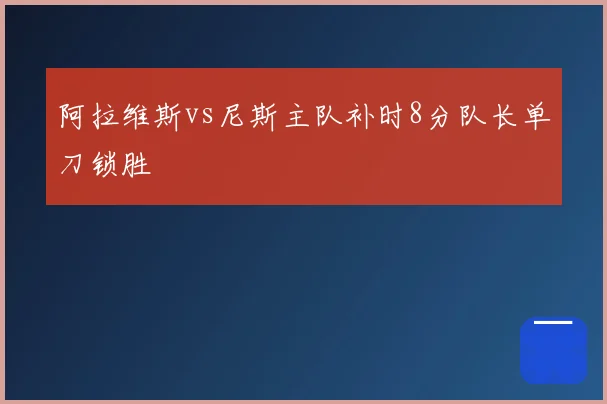 阿拉维斯vs尼斯主队补时8分队长单刀锁胜